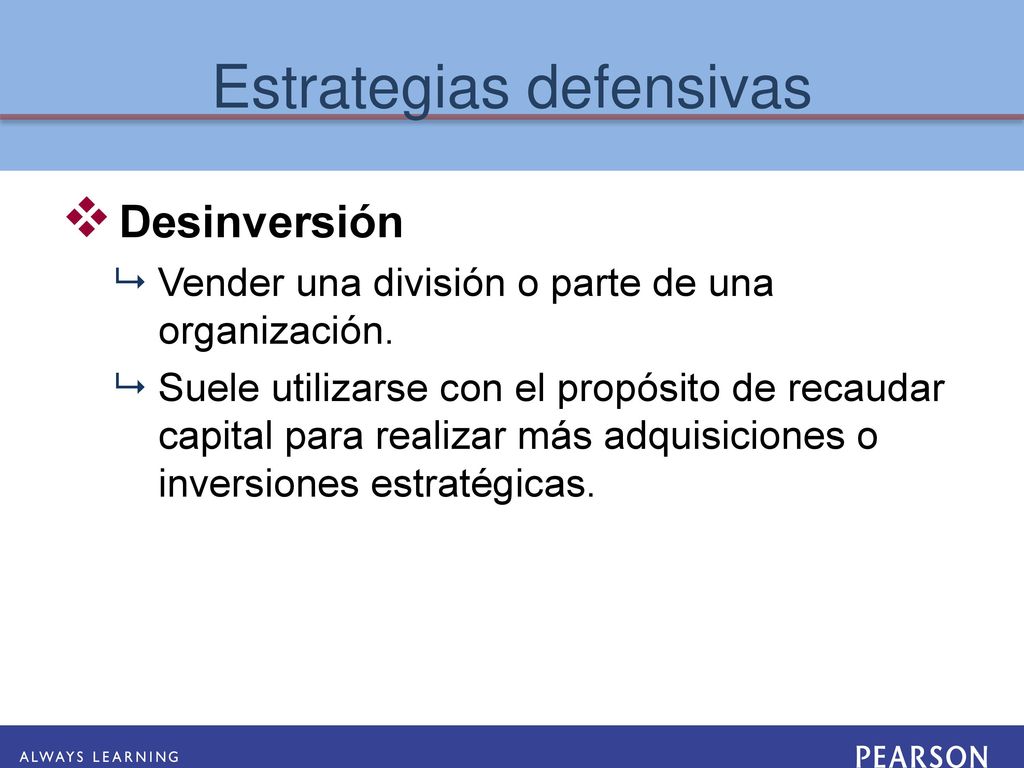 Estrategias defensivas

Desinversión

Vender una división o parte de una organización.

Suele utilizarse con el propósito de recaudar capital para realizar más adquisiciones o inversiones estratégicas.

ALWAYS LEARNING

PEARSON